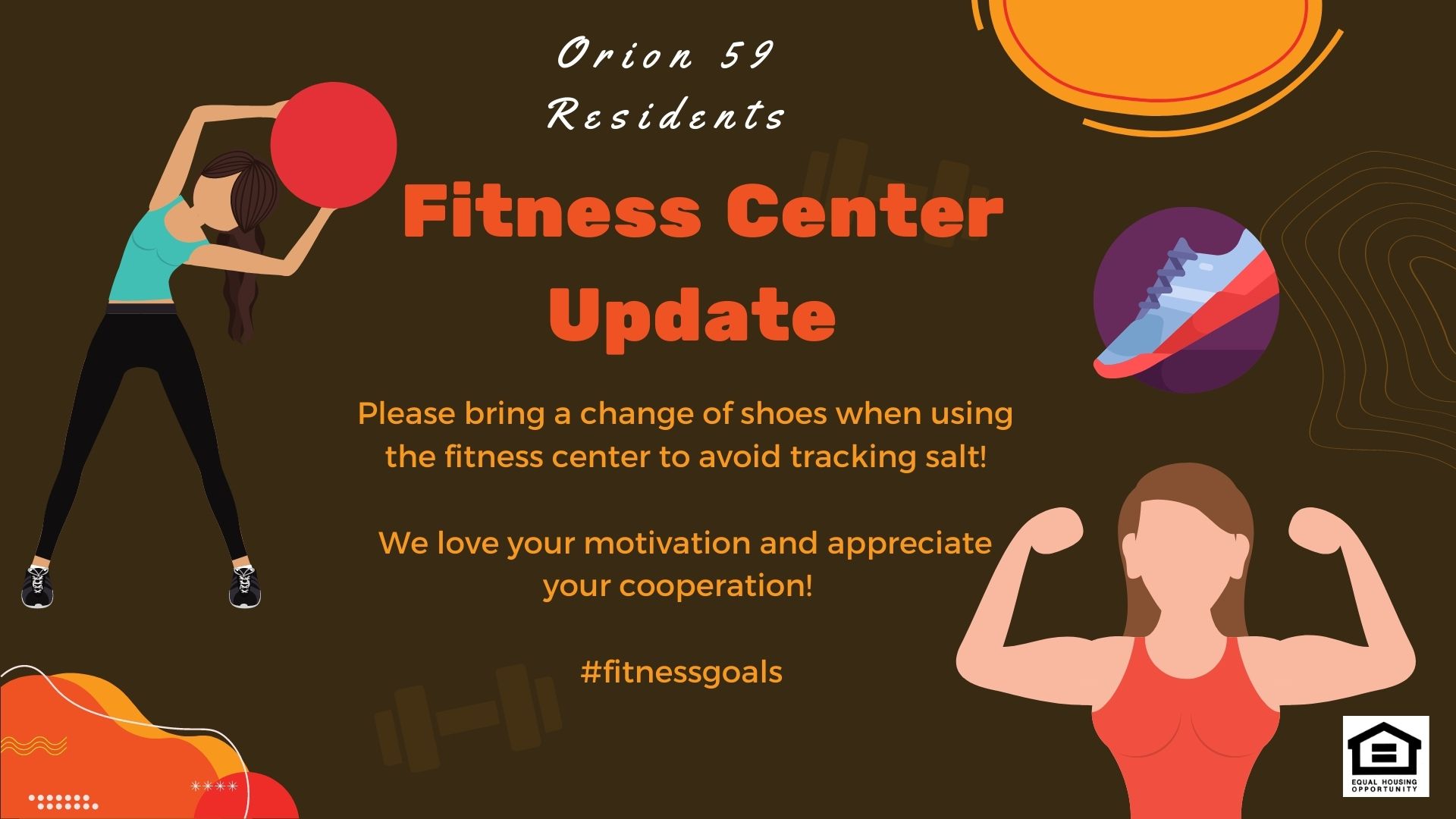 Orion 59 Residents

Fitness Center Update

Please bring a change of shoes when using the fitness center to avoid tracking salt!

We love your motivation and appreciate your cooperation!

#fitnessgoals

EQUAL HOUSING OPPORTUNITY